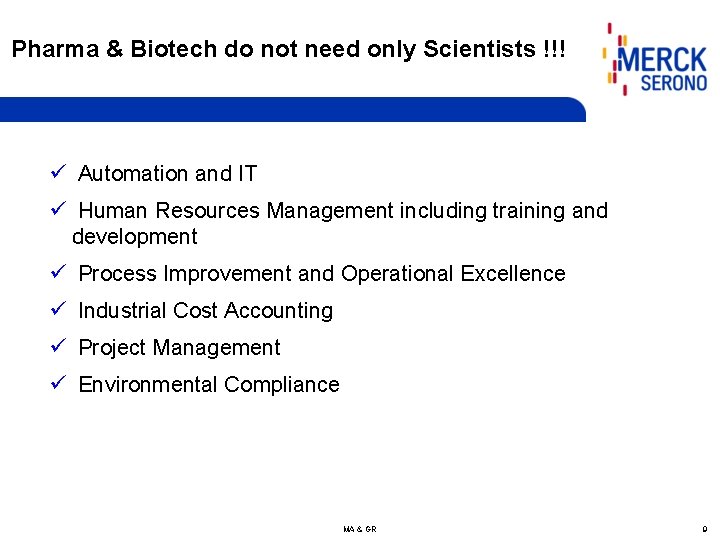 Pharma & Biotech do not need only Scientists !!!

MERCK SERONO

✓ Automation and IT

✓ Human Resources Management including training and development

✓ Process Improvement and Operational Excellence

✓ Industrial Cost Accounting

✓ Project Management

✓ Environmental Compliance

MA & GR

9